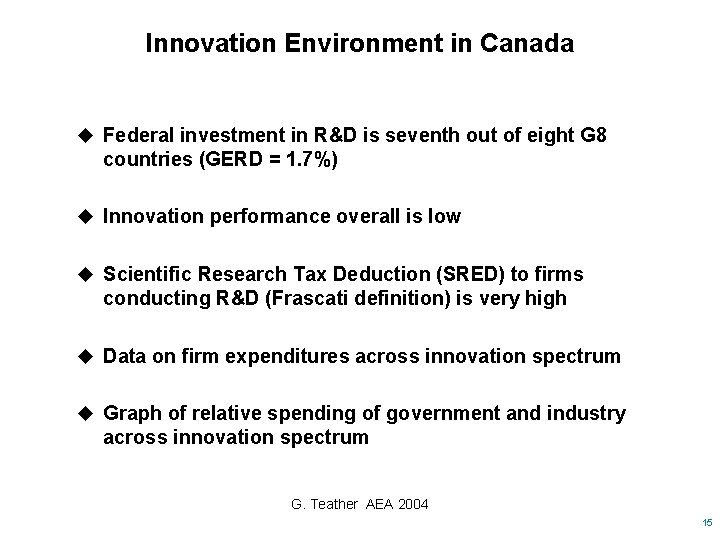 Innovation Environment in Canada

◆ Federal investment in R&D is seventh out of eight G8 countries (GERD = 1.7%)

◆ Innovation performance overall is low

◆ Scientific Research Tax Deduction (SRED) to firms conducting R&D (Frascati definition) is very high

◆ Data on firm expenditures across innovation spectrum

◆ Graph of relative spending of government and industry across innovation spectrum

G. Teather AEA 2004

15